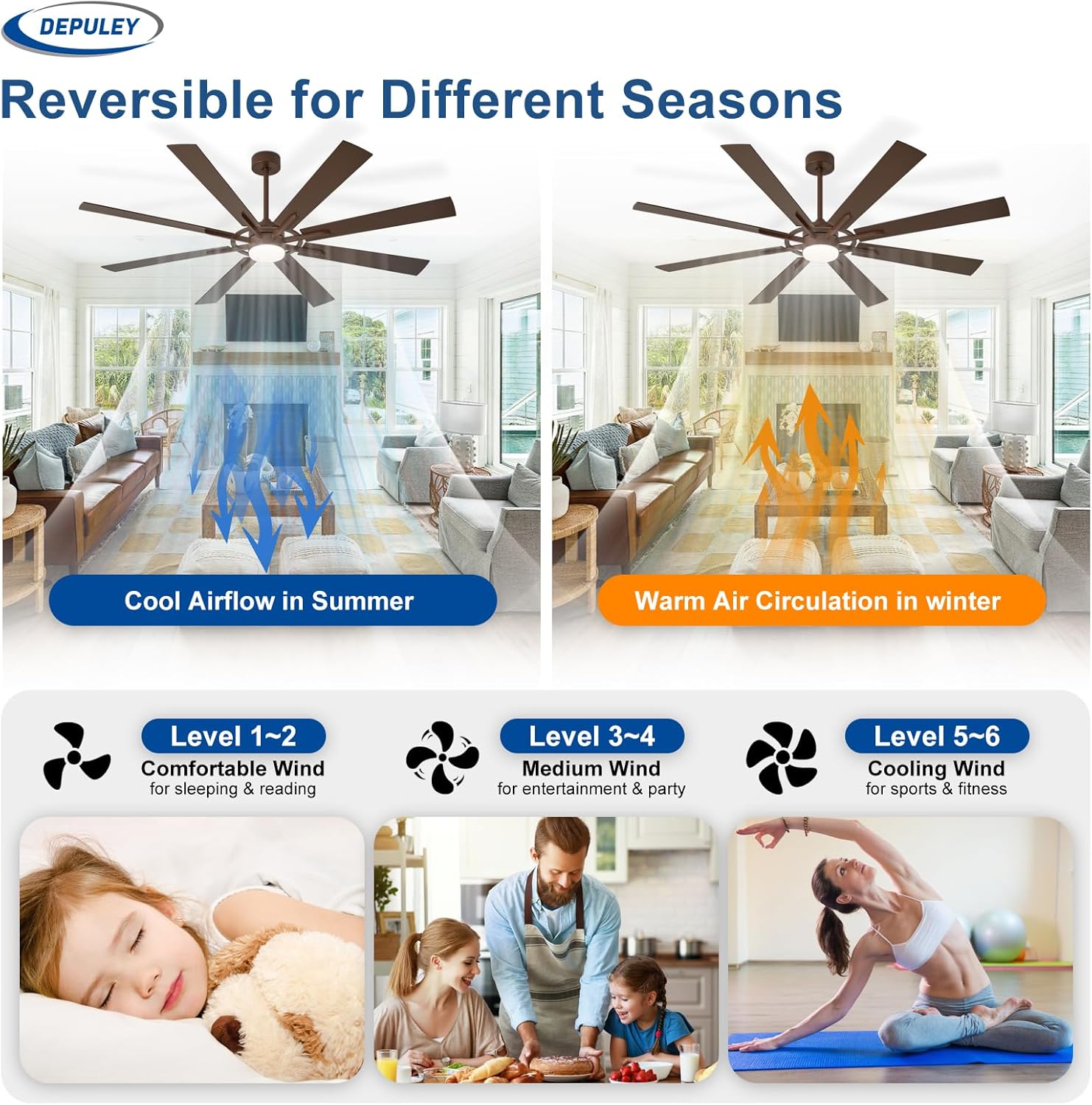 DEPULEY

Reversible for Different Seasons

Cool Airflow in Summer

Warm Air Circulation in winter

Level 1~2
Comfortable Wind
for sleeping & reading

Level 3~4
Medium Wind
for entertainment & party

Level 5~6
Cooling Wind
for sports & fitness